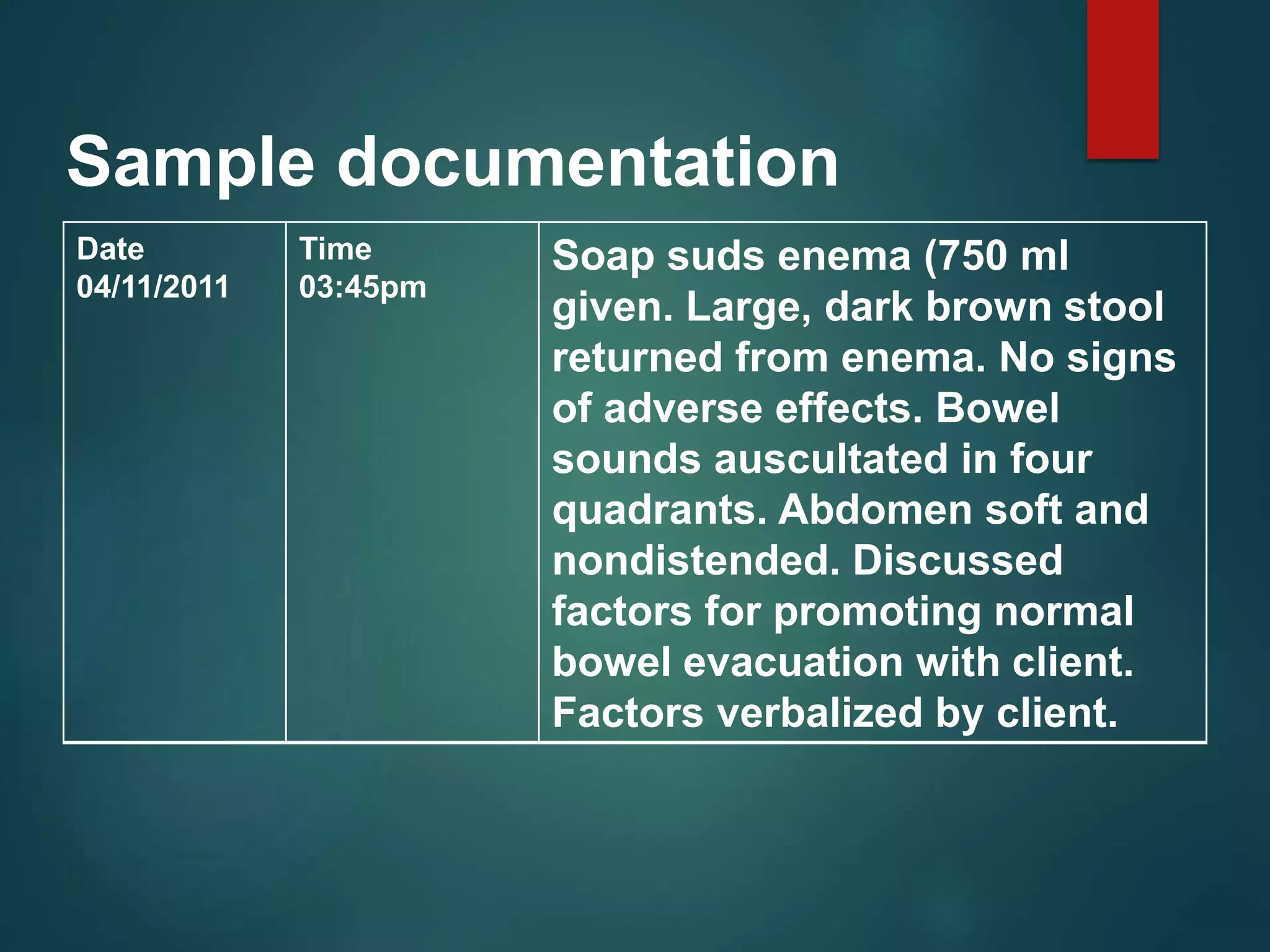 Sample documentation

| Date 04/11/2011 | Time 03:45pm | Soap suds enema (750 ml given. Large, dark brown stool returned from enema. No signs of adverse effects. Bowel sounds auscultated in four quadrants. Abdomen soft and nondistended. Discussed factors for promoting normal bowel evacuation with client. Factors verbalized by client. |
|---|---|---|